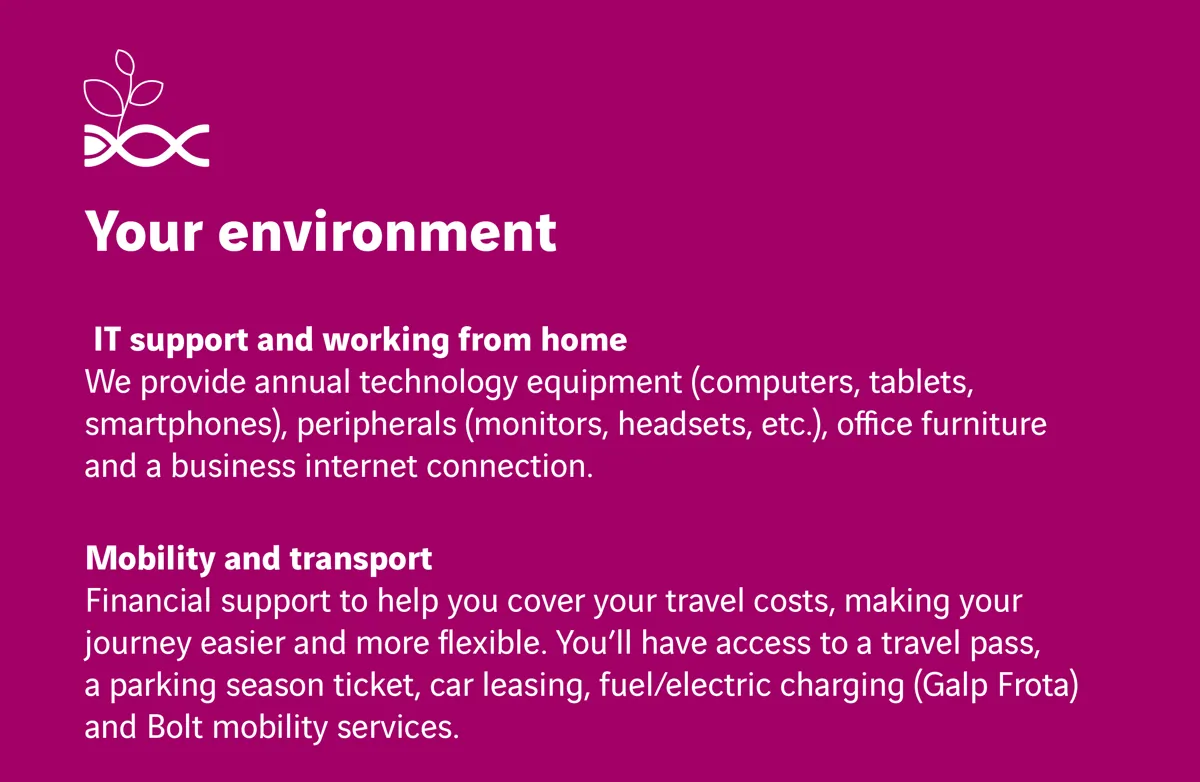 Your environment

IT support and working from home
We provide annual technology equipment (computers, tablets, smartphones), peripherals (monitors, headsets, etc.), office furniture and a business internet connection.

Mobility and transport
Financial support to help you cover your travel costs, making your journey easier and more flexible. You'll have access to a travel pass, a parking season ticket, car leasing, fuel/electric charging (Galp Frota) and Bolt mobility services.